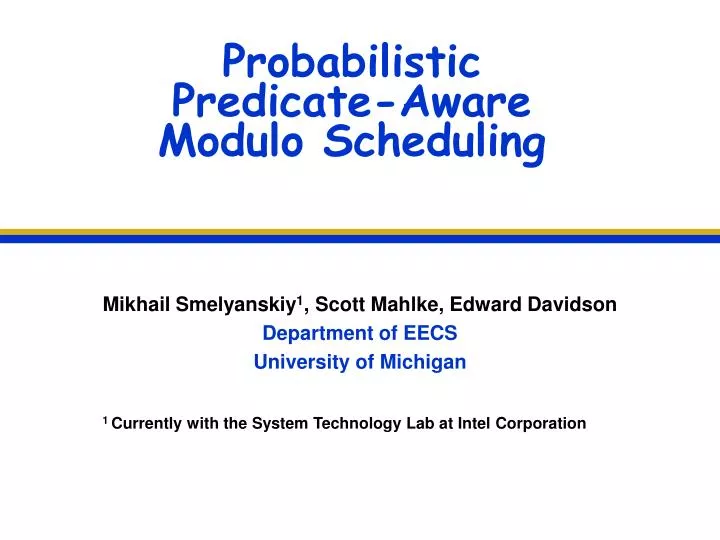 Probabilistic Predicate-Aware Modulo Scheduling

Mikhail Smelyanskiy$^1$, Scott Mahlke, Edward Davidson
Department of EECS
University of Michigan

$^1$ Currently with the System Technology Lab at Intel Corporation